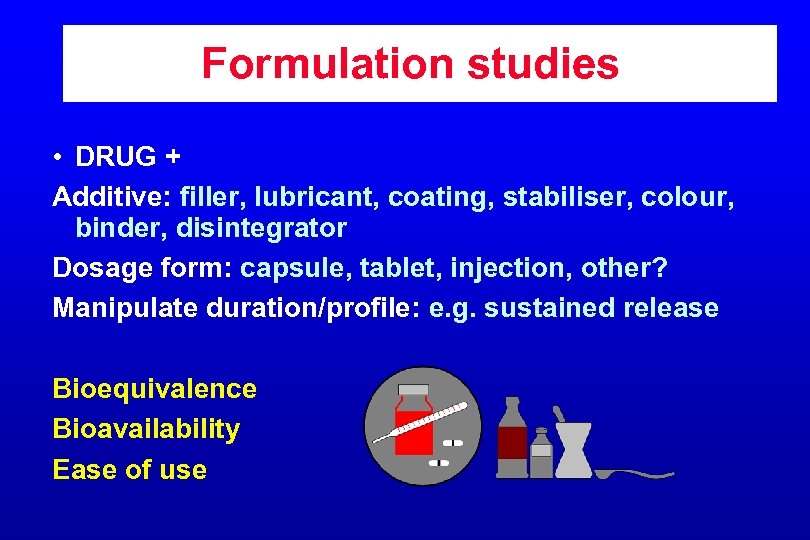 Formulation studies

• DRUG +

Additive: filler, lubricant, coating, stabiliser, colour, binder, disintegrator

Dosage form: capsule, tablet, injection, other?

Manipulate duration/profile: e.g. sustained release

Bioequivalence
Bioavailability
Ease of use